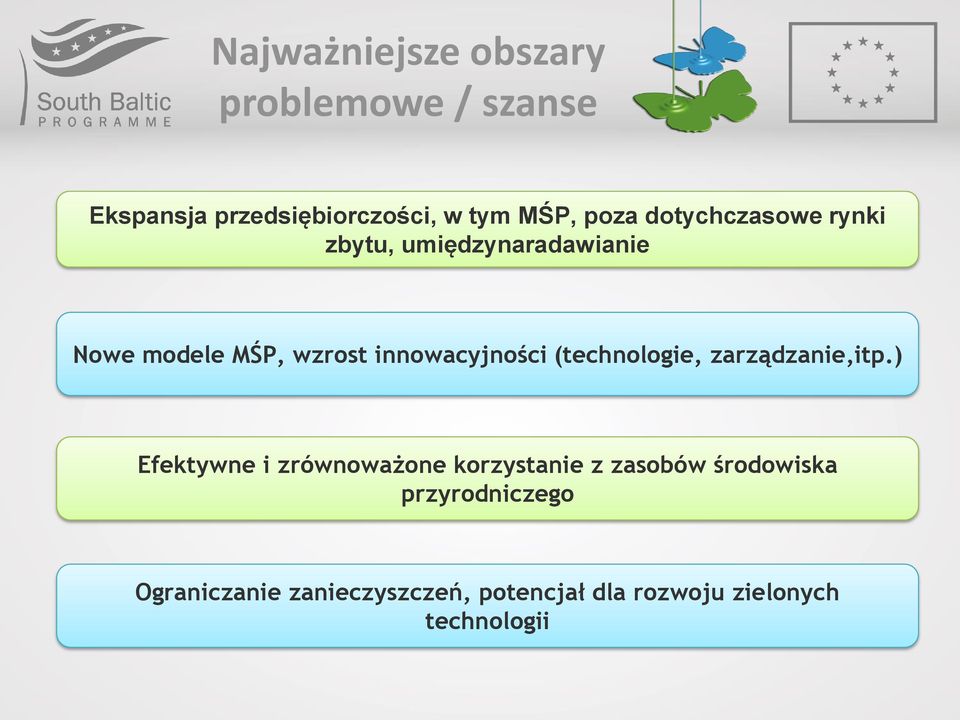 South Baltic
PROGRAMME

Najważniejsze obszary problemowe / szanse

Ekspansja przedsiębiorczości, w tym MŚP, poza dotychczasowe rynki zbytu, umiędzynaradawianie

Nowe modele MŚP, wzrost innowacyjności (technologie, zarządzanie,itp.)

Efektywne i zrównoważone korzystanie z zasobów środowiska przyrodniczego

Ograniczanie zanieczyszczeń, potencjał dla rozwoju zielonych technologii